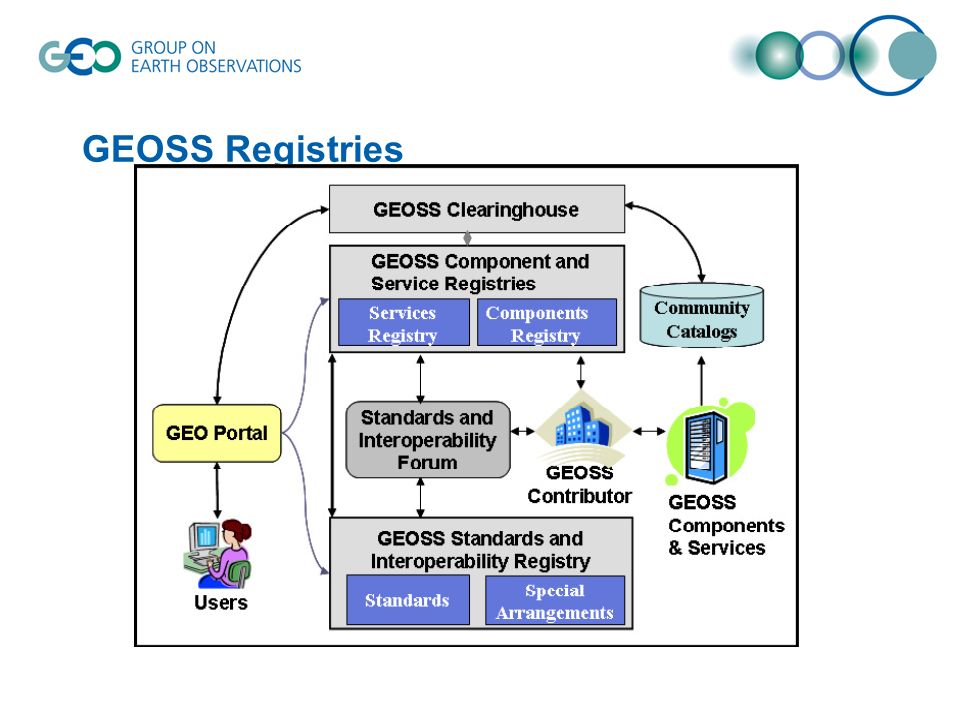 GEO GROUP ON EARTH OBSERVATIONS

GEOSS Registries

GEOSS Clearinghouse

GEOSS Component and Service Registries

Services Registry

Components Registry

Community Catalogs

GEO Portal

Standards and Interoperability Forum

GEOSS Contributor

GEOSS Components & Services

Users

GEOSS Standards and Interoperability Registry

Standards

Special Arrangements